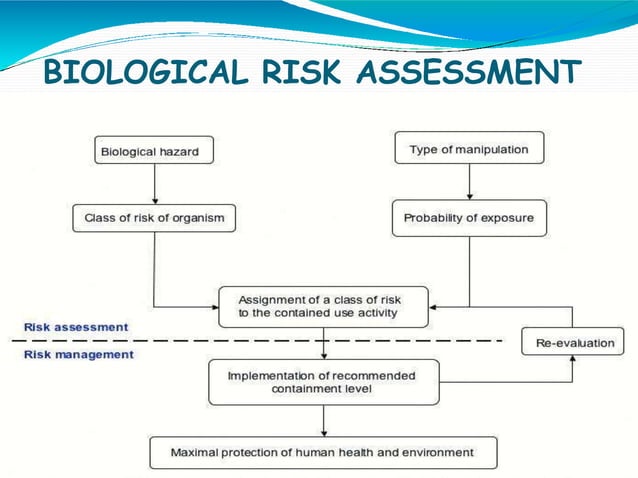 BIOLOGICAL RISK ASSESSMENT

Biological hazard

Type of manipulation

Class of risk of organism

Probability of exposure

Assignment of a class of risk to the contained use activity

Risk assessment

Risk management

Re-evaluation

Implementation of recommended containment level

Maximal protection of human health and environment